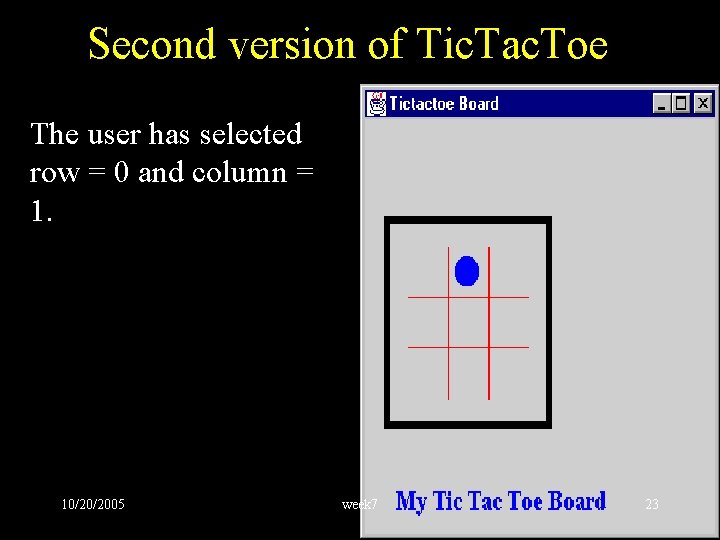 Second version of TicTacToe

The user has selected row = 0 and column = 1.

Tictactoe Board

My Tic Tac Toe Board

10/20/2005

week7

23